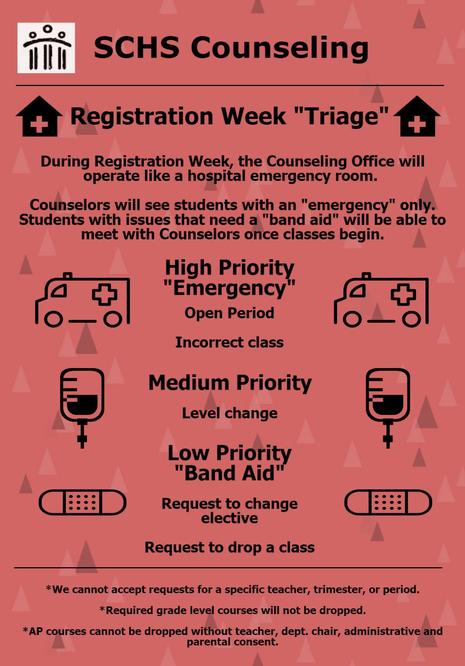 SCHS Counseling

Registration Week "Triage"

During Registration Week, the Counseling Office will operate like a hospital emergency room.

Counselors will see students with an "emergency" only. Students with issues that need a "band aid" will be able to meet with Counselors once classes begin.

High Priority
"Emergency"

Open Period

Incorrect class

Medium Priority

Level change

Low Priority
"Band Aid"

Request to change elective

Request to drop a class

*We cannot accept requests for a specific teacher, trimester, or period.

*Required grade level courses will not be dropped.

*AP courses cannot be dropped without teacher, dept. chair, administrative and parental consent.